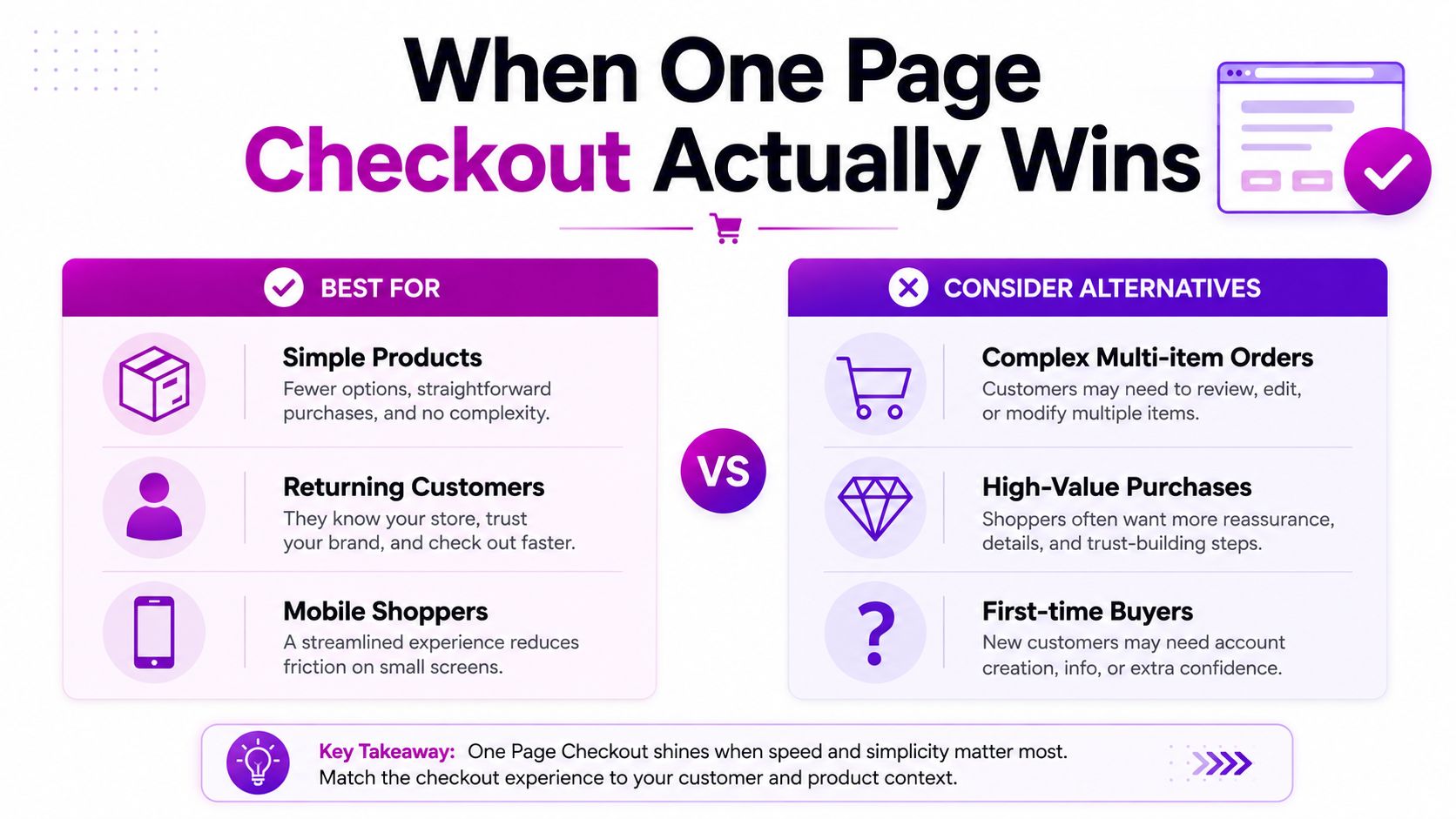 When One Page Checkout Actually Wins

BEST FOR

Simple Products
Fewer options, straightforward purchases, and no complexity.

Returning Customers
They know your store, trust your brand, and check out faster.

Mobile Shoppers
A streamlined experience reduces friction on small screens.

VS

CONSIDER ALTERNATIVES

Complex Multi-item Orders
Customers may need to review, edit, or modify multiple items.

High-Value Purchases
Shoppers often want more reassurance, details, and trust-building steps.

First-time Buyers
New customers may need account creation, info, or extra confidence.

Key Takeaway: One Page Checkout shines when speed and simplicity matter most. Match the checkout experience to your customer and product context.